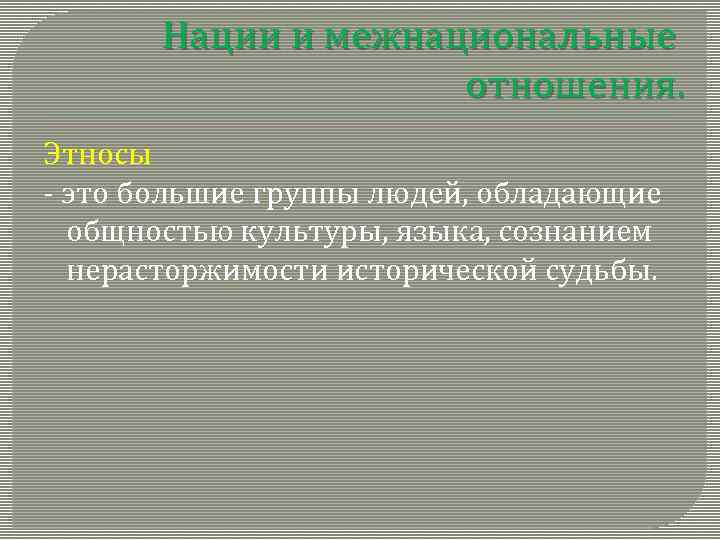 Нации и межнациональные отношения.

Этносы
- это большие группы людей, обладающие общностью культуры, языка, сознанием нерасторжимости исторической судьбы.